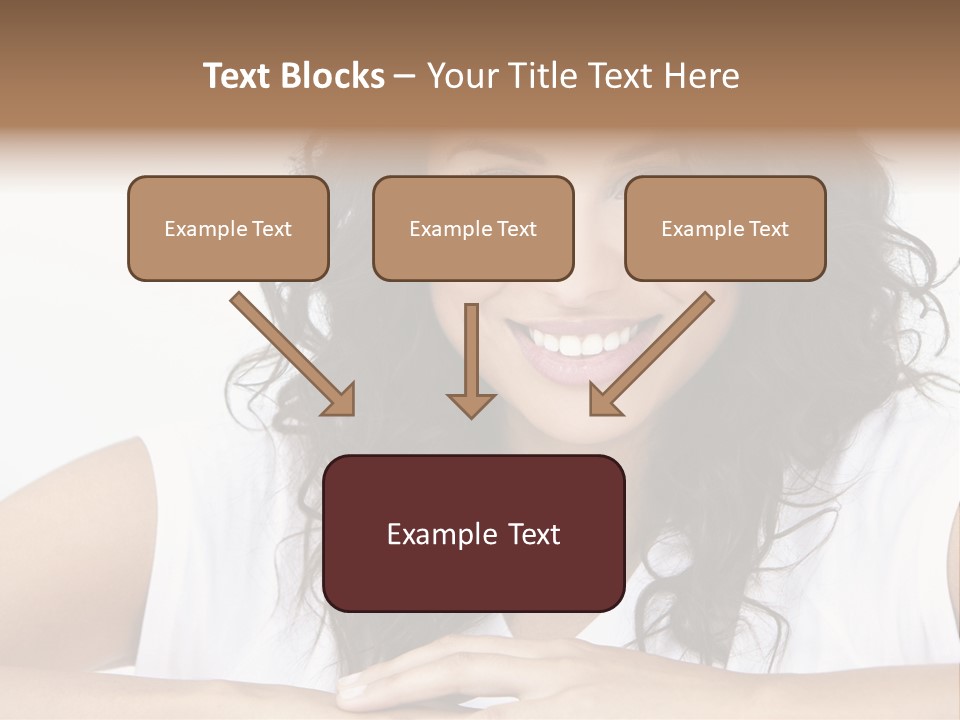 Text Blocks – Your Title Text Here

Example Text

Example Text

Example Text

Example Text